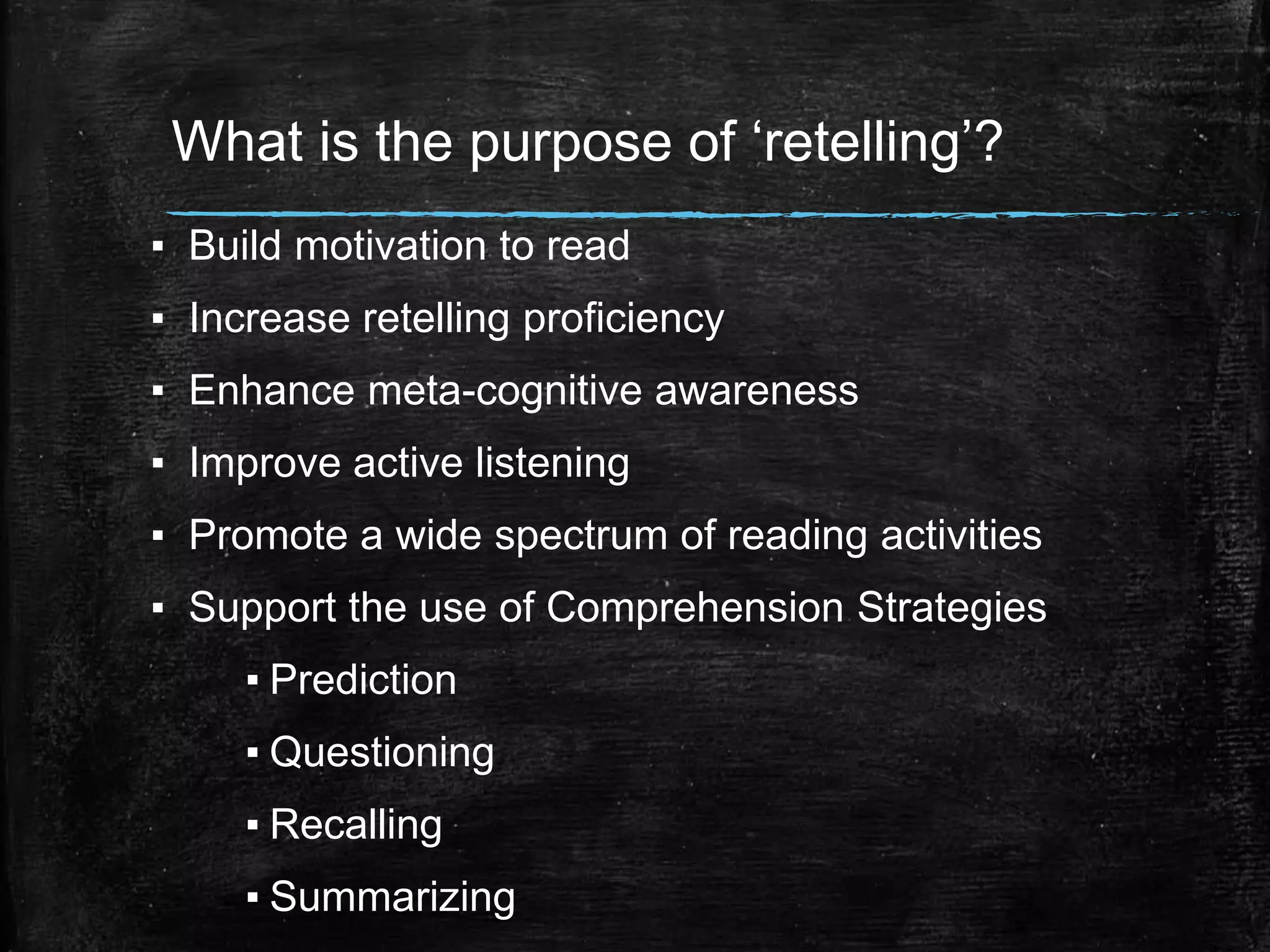 What is the purpose of ‘retelling’?

▪ Build motivation to read
▪ Increase retelling proficiency
▪ Enhance meta-cognitive awareness
▪ Improve active listening
▪ Promote a wide spectrum of reading activities
▪ Support the use of Comprehension Strategies
▪ Prediction
▪ Questioning
▪ Recalling
▪ Summarizing